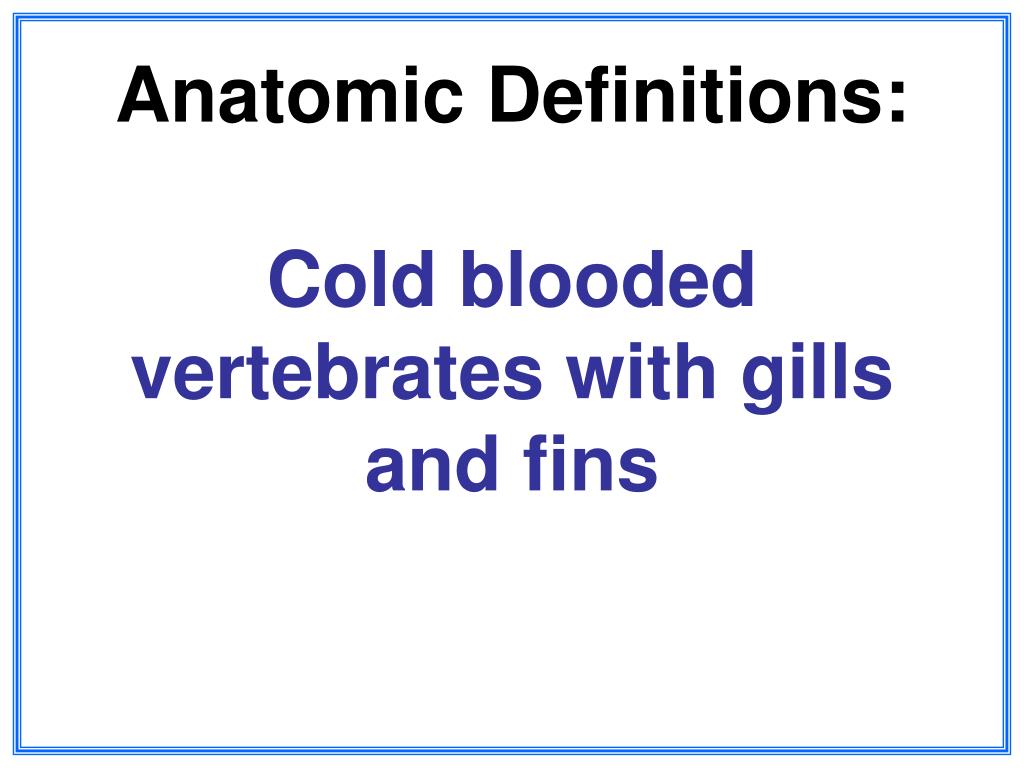 Anatomic Definitions:

Cold blooded vertebrates with gills and fins